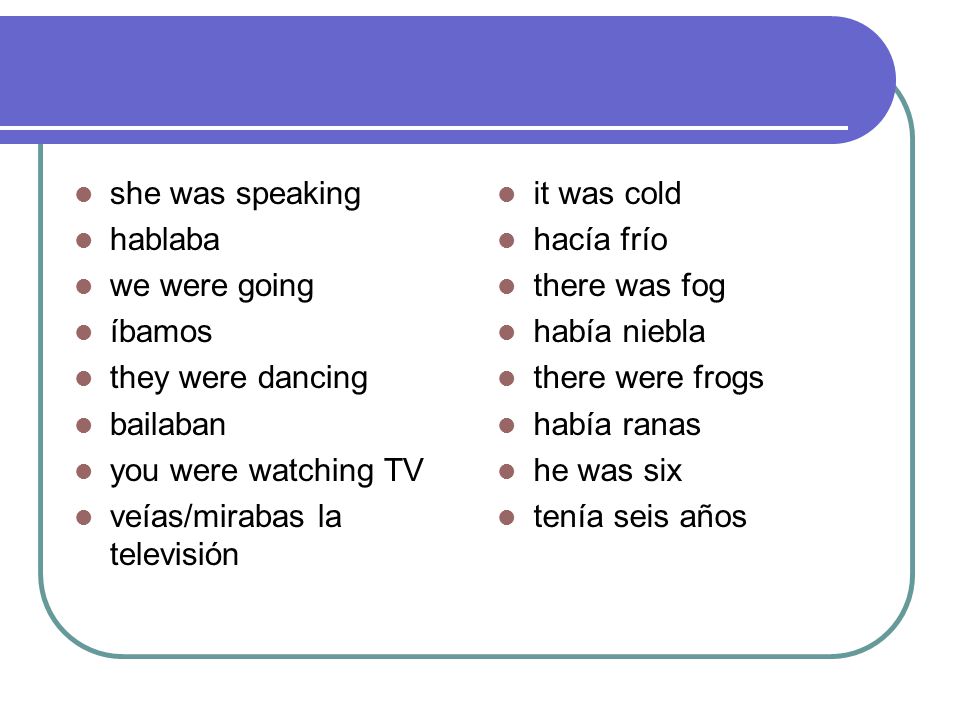 - she was speaking
- hablaba
- we were going
- íbamos
- they were dancing
- bailaban
- you were watching TV
- veías/mirabas la televisión

- it was cold
- hacía frío
- there was fog
- había niebla
- there were frogs
- había ranas
- he was six
- tenía seis años